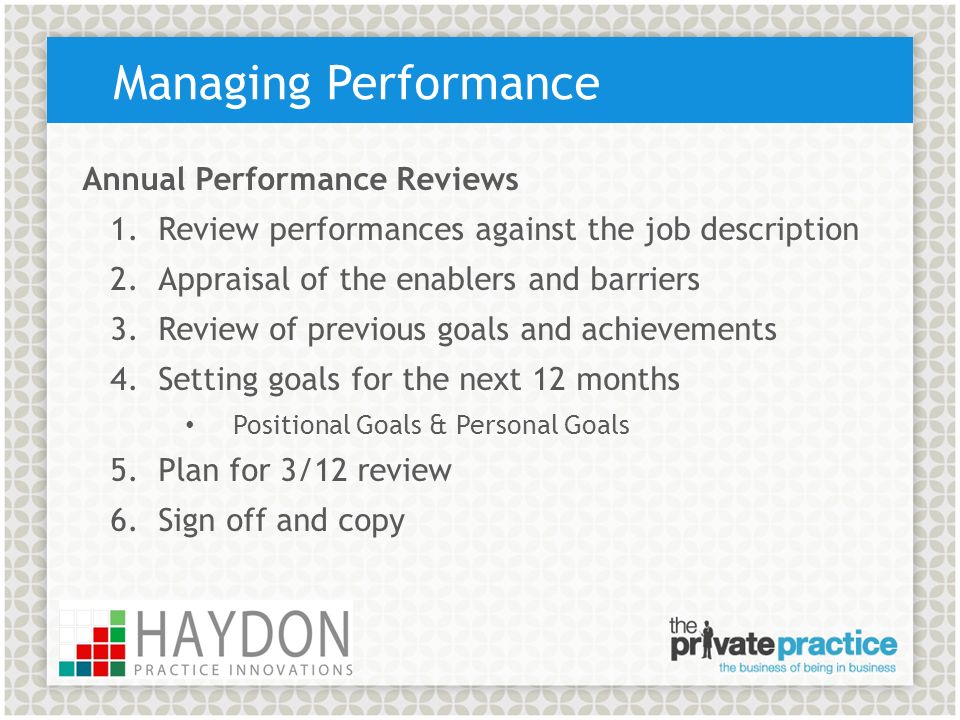 Managing Performance

Annual Performance Reviews

1. Review performances against the job description
2. Appraisal of the enablers and barriers
3. Review of previous goals and achievements
4. Setting goals for the next 12 months
   • Positional Goals & Personal Goals
5. Plan for 3/12 review
6. Sign off and copy

HAYDON
PRACTICE INNOVATIONS

the private practice
the business of being in business